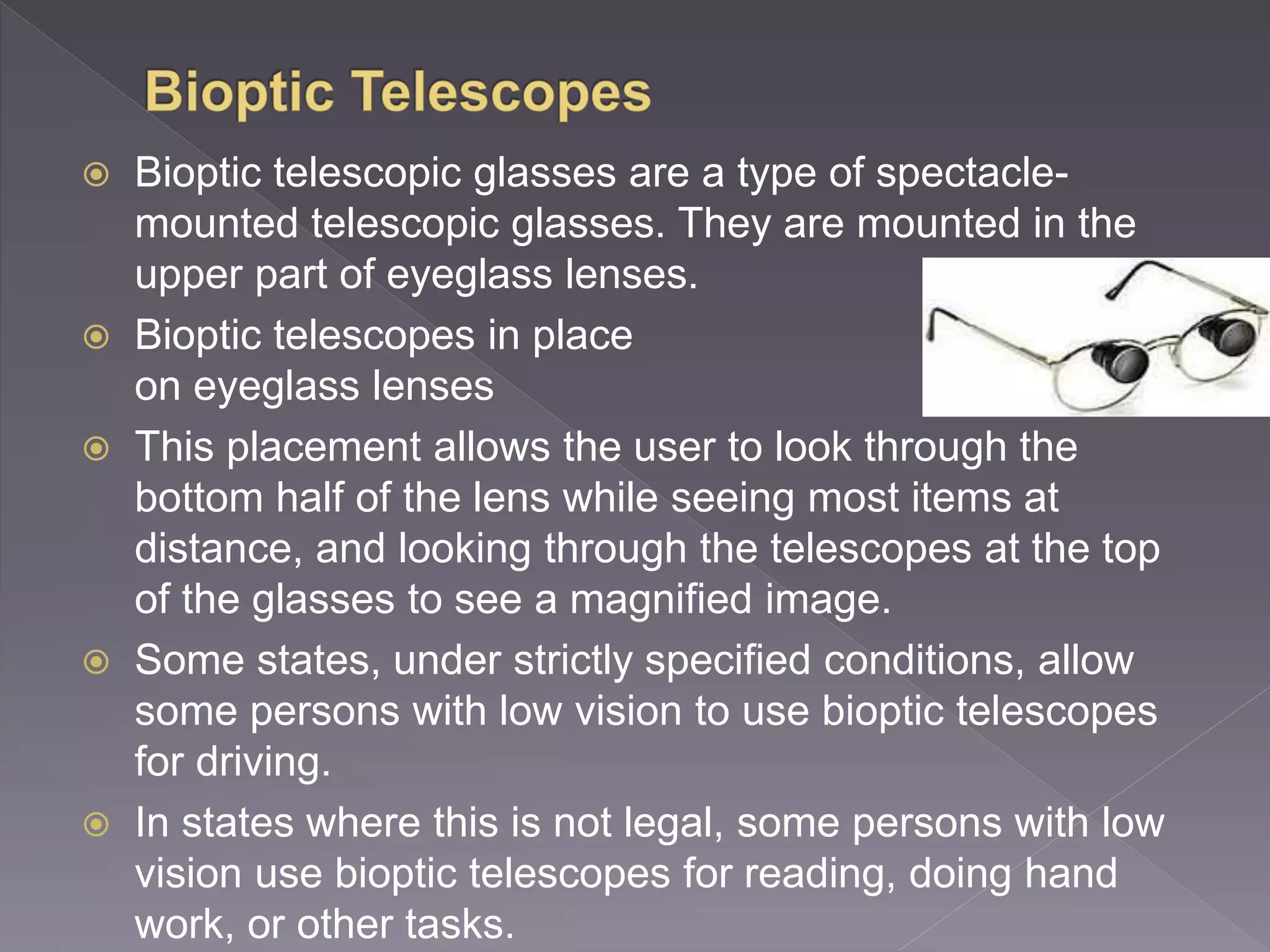 Bioptic Telescopes

Bioptic telescopic glasses are a type of spectacle-mounted telescopic glasses. They are mounted in the upper part of eyeglass lenses.

Bioptic telescopes in place on eyeglass lenses

This placement allows the user to look through the bottom half of the lens while seeing most items at distance, and looking through the telescopes at the top of the glasses to see a magnified image.

Some states, under strictly specified conditions, allow some persons with low vision to use bioptic telescopes for driving.

In states where this is not legal, some persons with low vision use bioptic telescopes for reading, doing hand work, or other tasks.